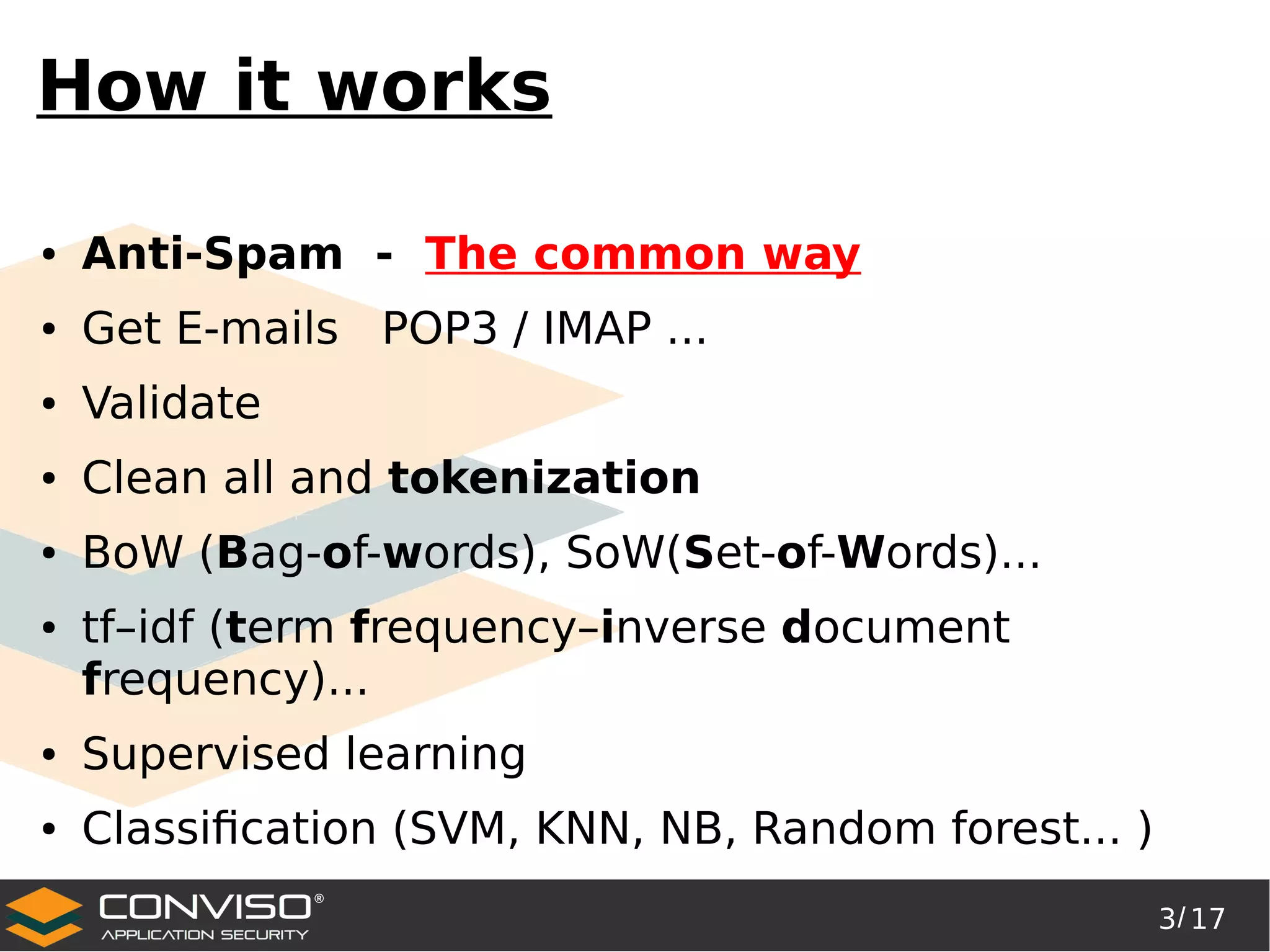 How it works

• Anti-Spam - The common way
• Get E-mails POP3 / IMAP ...
• Validate
• Clean all and tokenization
• BoW (Bag-of-words), SoW(Set-of-Words)...
• tf–idf (term frequency–inverse document frequency)...
• Supervised learning
• Classification (SVM, KNN, NB, Random forest... )

CONVISO®
APPLICATION SECURITY

3/17